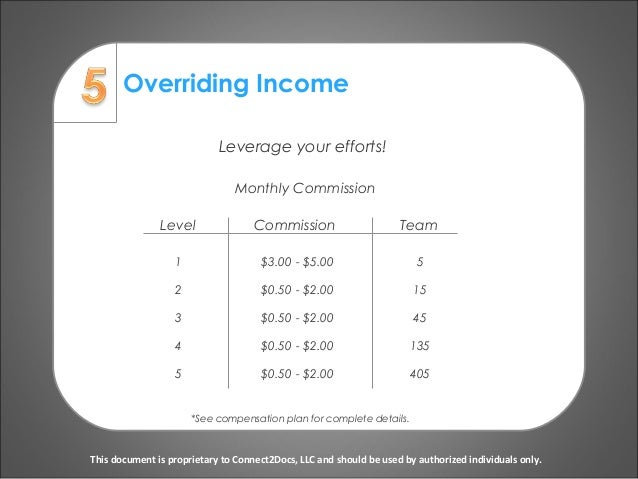 5 Overriding Income

Leverage your efforts!

Monthly Commission

| Level | Commission | Team |
|---|---|---|
| 1 | \$3.00 - \$5.00 | 5 |
| 2 | \$0.50 - \$2.00 | 15 |
| 3 | \$0.50 - \$2.00 | 45 |
| 4 | \$0.50 - \$2.00 | 135 |
| 5 | \$0.50 - \$2.00 | 405 |

*See compensation plan for complete details.

This document is proprietary to Connect2Docs, LLC and should be used by authorized individuals only.